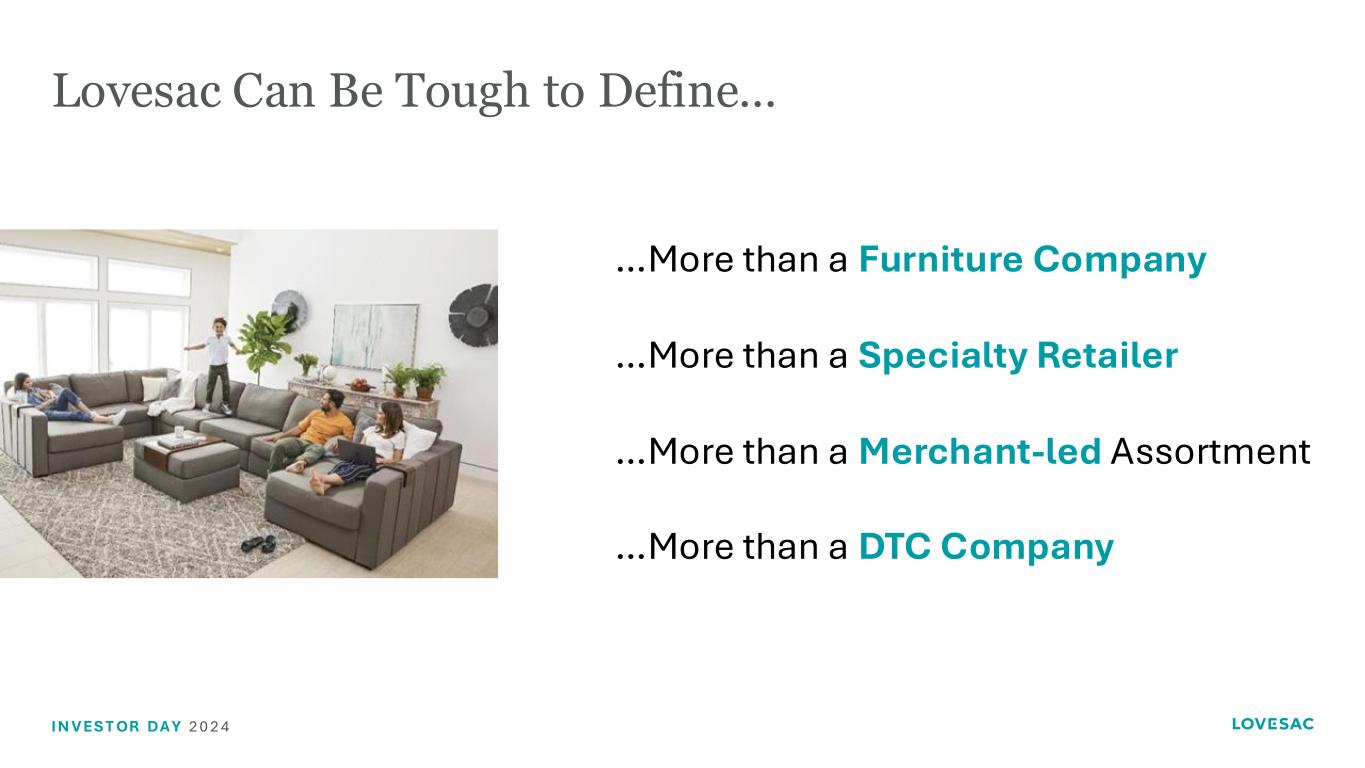 Lovesac Can Be Tough to Define…

…More than a Furniture Company

…More than a Specialty Retailer

…More than a Merchant-led Assortment

…More than a DTC Company

INVESTOR DAY 2024

LOVESAC